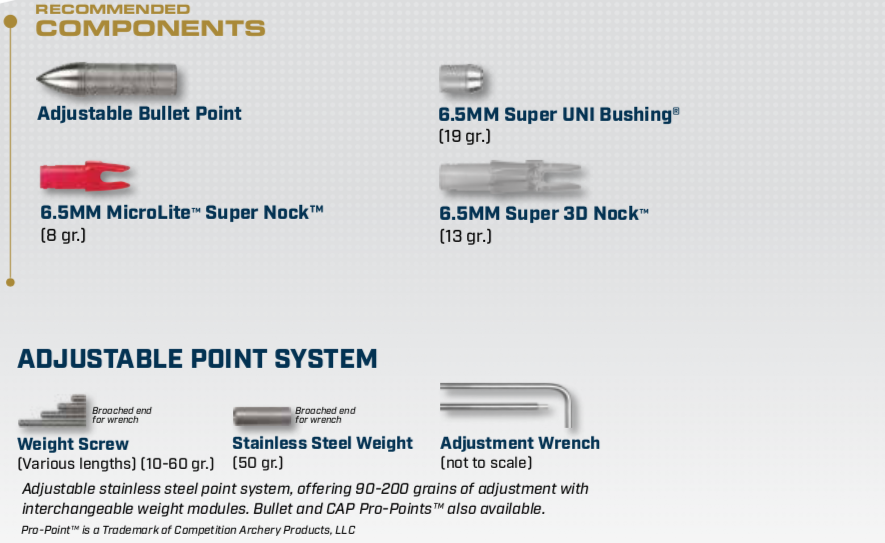 RECOMMENDED
COMPONENTS

Adjustable Bullet Point

6.5MM Super UNI Bushing®
(19 gr.)

6.5MM MicroLite™ Super Nock™
(8 gr.)

6.5MM Super 3D Nock™
(13 gr.)

ADJUSTABLE POINT SYSTEM

Broached end for wrench

Weight Screw
(Various lengths) (10-60 gr.)

Broached end for wrench

Stainless Steel Weight
(50 gr.)

Adjustment Wrench
(not to scale)

Adjustable stainless steel point system, offering 90-200 grains of adjustment with interchangeable weight modules. Bullet and CAP Pro-Points™ also available.

Pro-Point™ is a Trademark of Competition Archery Products, LLC